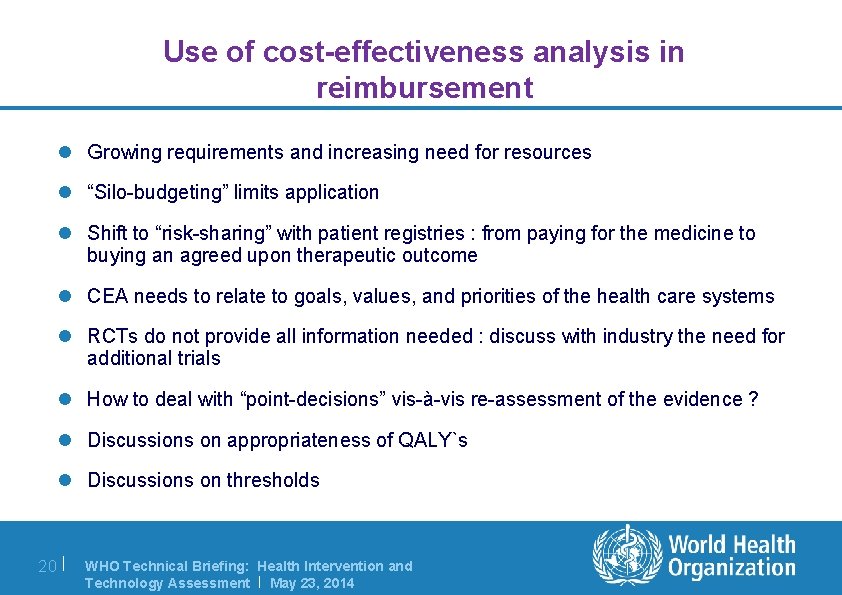 Use of cost-effectiveness analysis in reimbursement

- Growing requirements and increasing need for resources
- “Silo-budgeting” limits application
- Shift to “risk-sharing” with patient registries : from paying for the medicine to buying an agreed upon therapeutic outcome
- CEA needs to relate to goals, values, and priorities of the health care systems
- RCTs do not provide all information needed : discuss with industry the need for additional trials
- How to deal with “point-decisions” vis-à-vis re-assessment of the evidence ?
- Discussions on appropriateness of QALY`s
- Discussions on thresholds

20 | WHO Technical Briefing: Health Intervention and Technology Assessment | May 23, 2014

World Health Organization